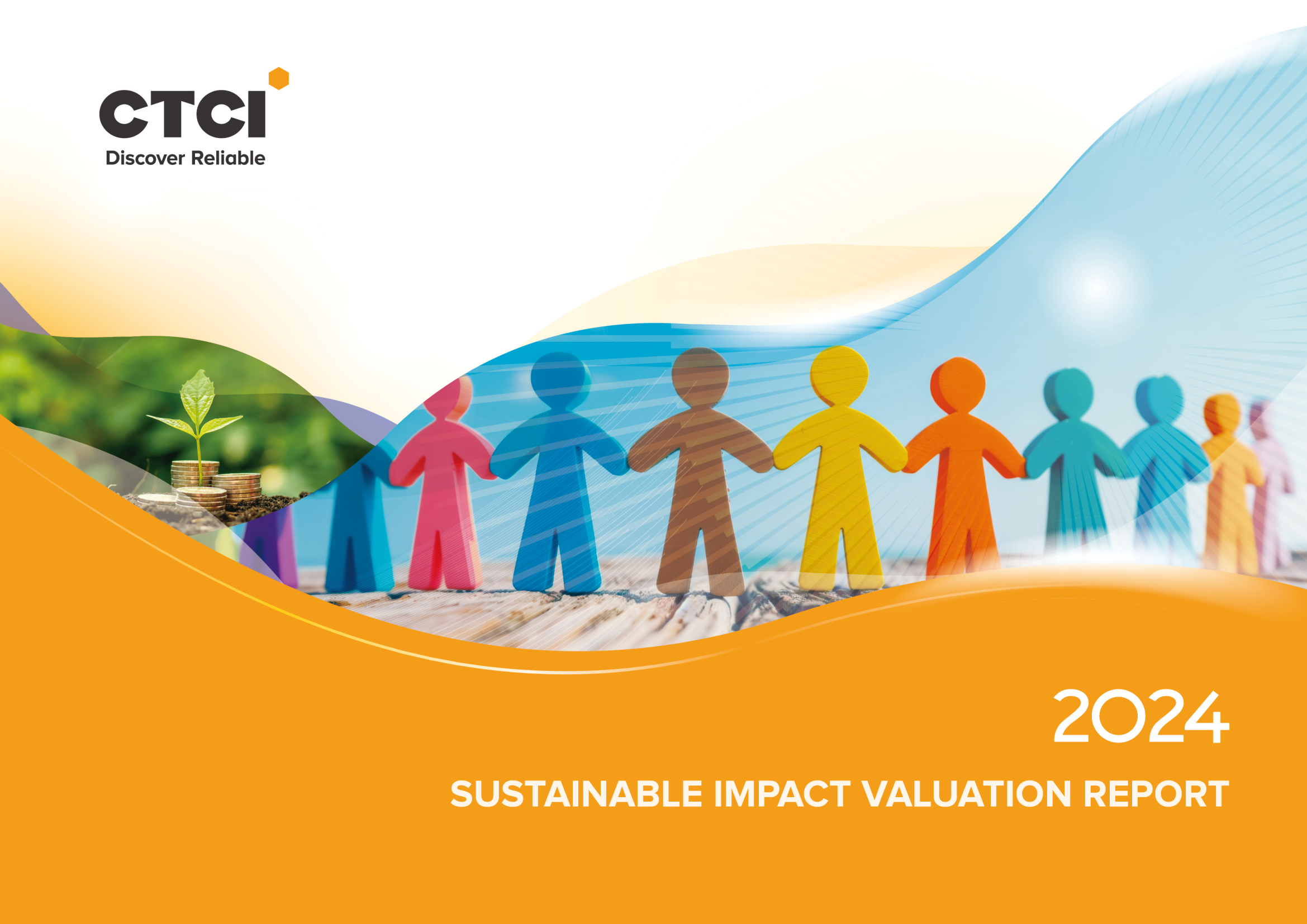 CTCI
Discover Reliable

2024

SUSTAINABLE IMPACT VALUATION REPORT